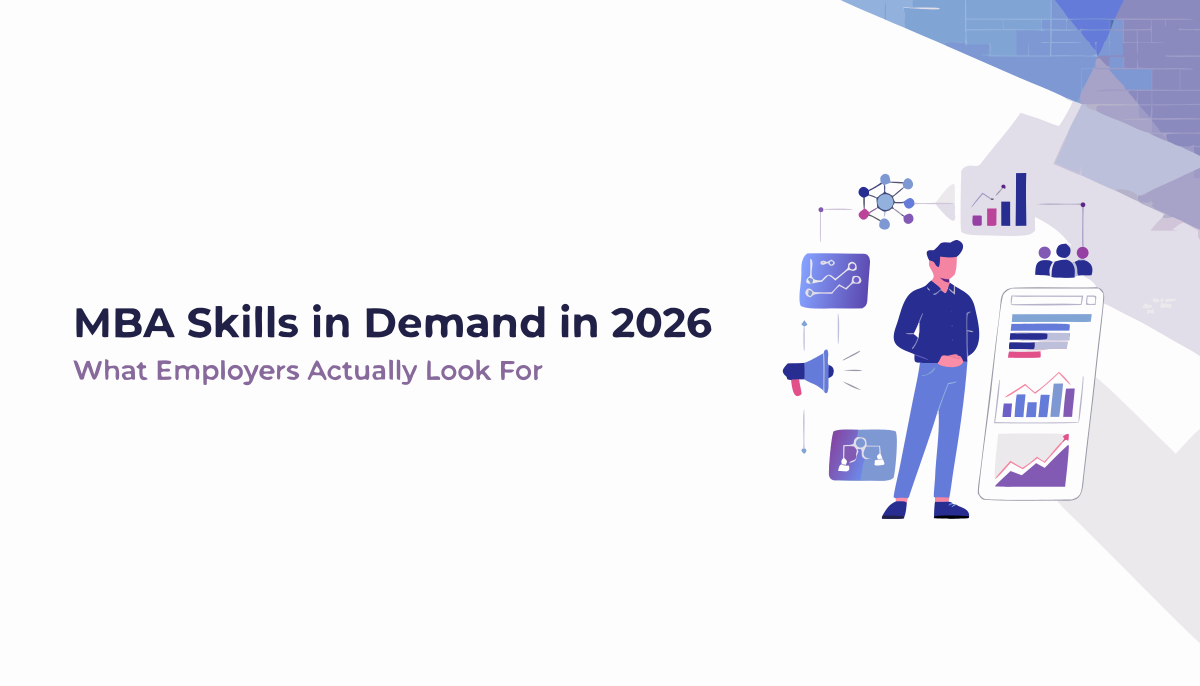 MBA Skills in Demand in 2026
What Employers Actually Look For